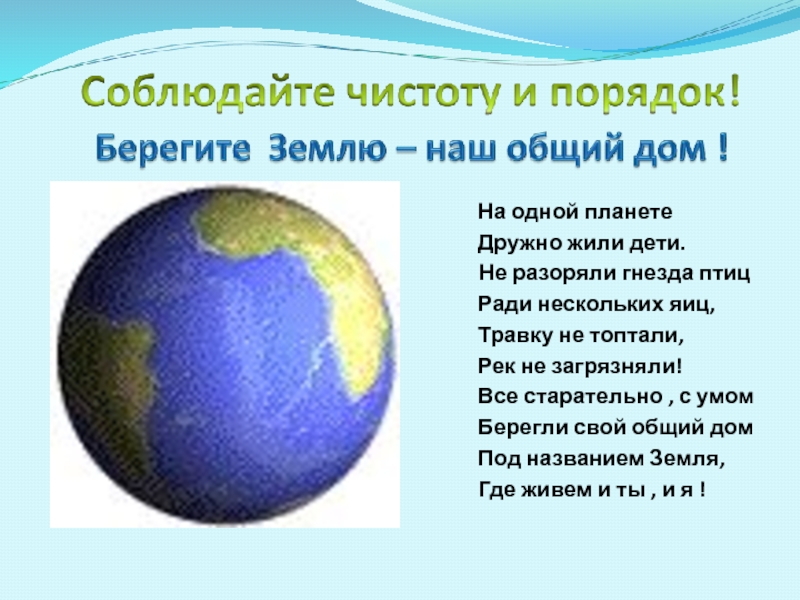 Соблюдайте чистоту и порядок!
Берегите Землю – наш общий дом !

На одной планете
Дружно жили дети.
Не разоряли гнезда птиц
Ради нескольких яиц,
Травку не топтали,
Рек не загрязняли!
Все старательно , с умом
Берегли свой общий дом
Под названием Земля,
Где живем и ты , и я !